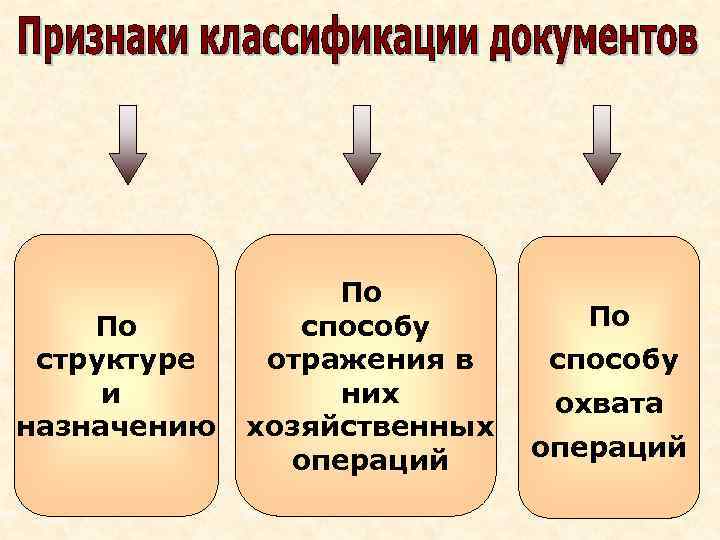 Признаки классификации документов

По структуре и назначению

По способу отражения в них хозяйственных операций

По способу охвата операций